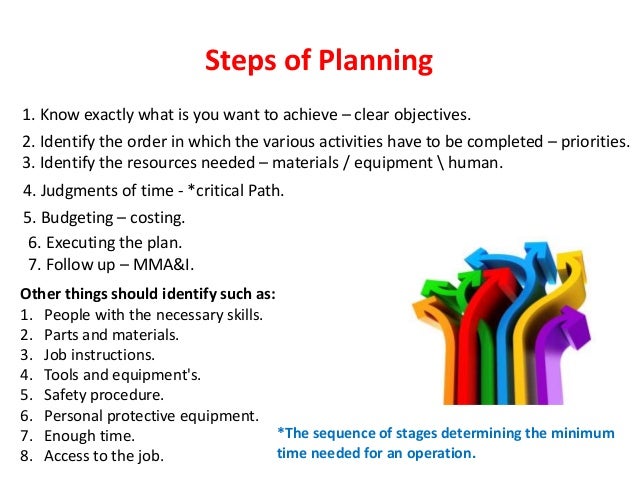 Steps of Planning

1. Know exactly what is you want to achieve – clear objectives.
2. Identify the order in which the various activities have to be completed – priorities.
3. Identify the resources needed – materials / equipment \ human.
4. Judgments of time - *critical Path.
5. Budgeting – costing.
6. Executing the plan.
7. Follow up – MMA&I.

Other things should identify such as:
1. People with the necessary skills.
2. Parts and materials.
3. Job instructions.
4. Tools and equipment's.
5. Safety procedure.
6. Personal protective equipment.
7. Enough time.
8. Access to the job.

*The sequence of stages determining the minimum time needed for an operation.